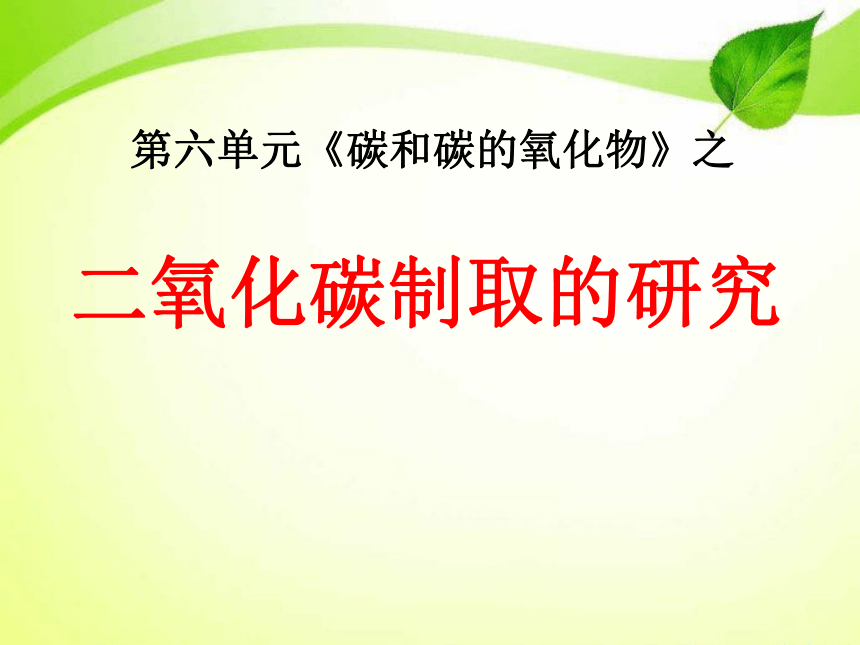 第六单元《碳和碳的氧化物》之

二氧化碳制取的研究